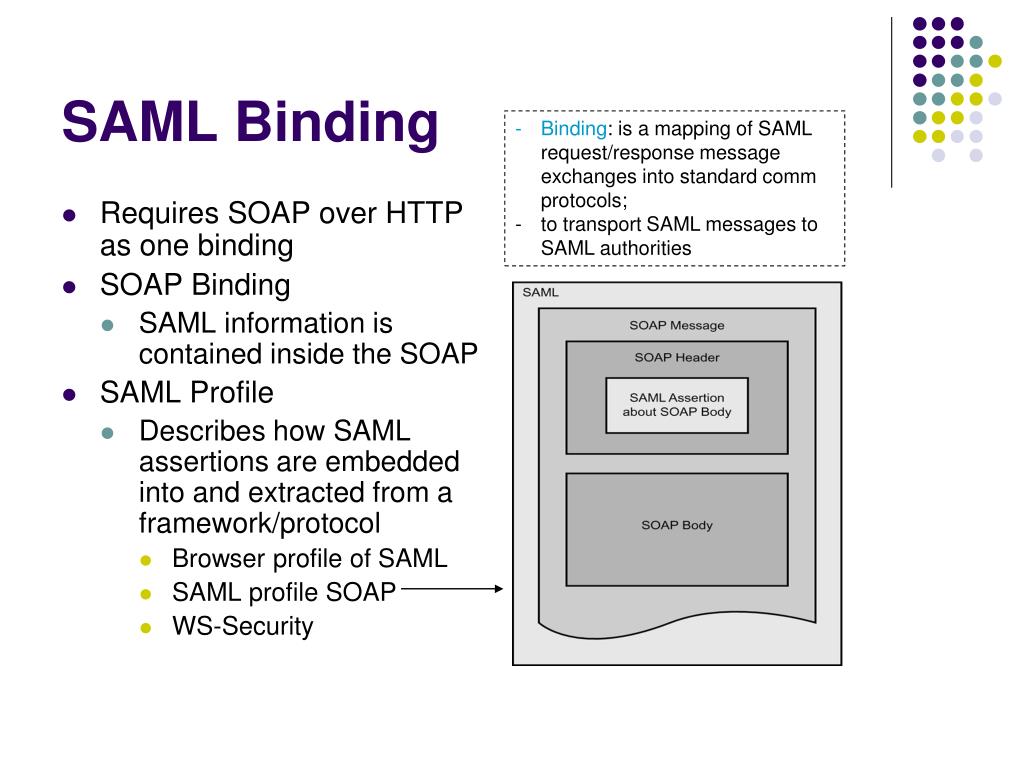 SAML Binding

- Requires SOAP over HTTP as one binding
- SOAP Binding
  - SAML information is contained inside the SOAP
- SAML Profile
  - Describes how SAML assertions are embedded into and extracted from a framework/protocol
    - Browser profile of SAML
    - SAML profile SOAP
    - WS-Security

- Binding: is a mapping of SAML request/response message exchanges into standard comm protocols;
- to transport SAML messages to SAML authorities

SAML

SOAP Message

SOAP Header

SAML Assertion about SOAP Body

SOAP Body